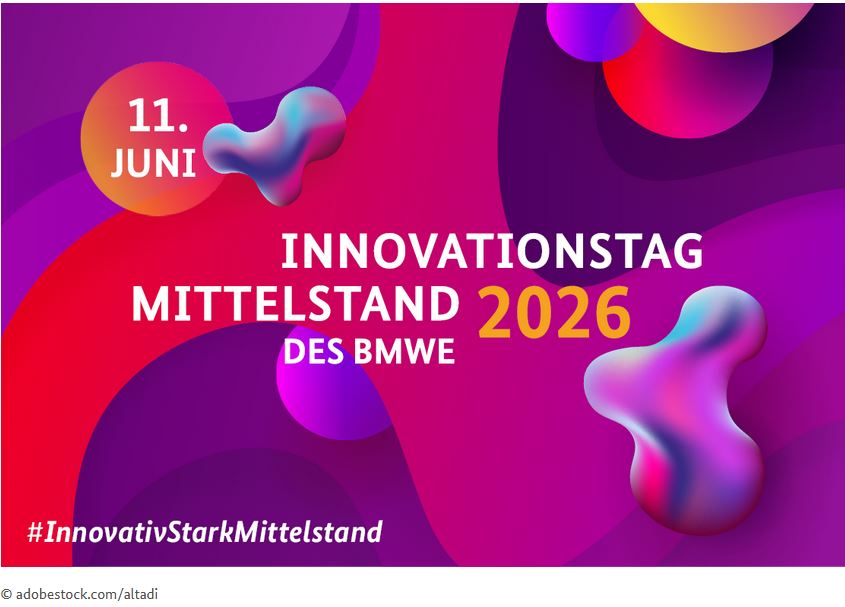 11. JUNI

INNOVATIONSTAG MITTELSTAND 2026 DES BMWE

#InnovativStarkMittelstand

© adobestock.com/altadi